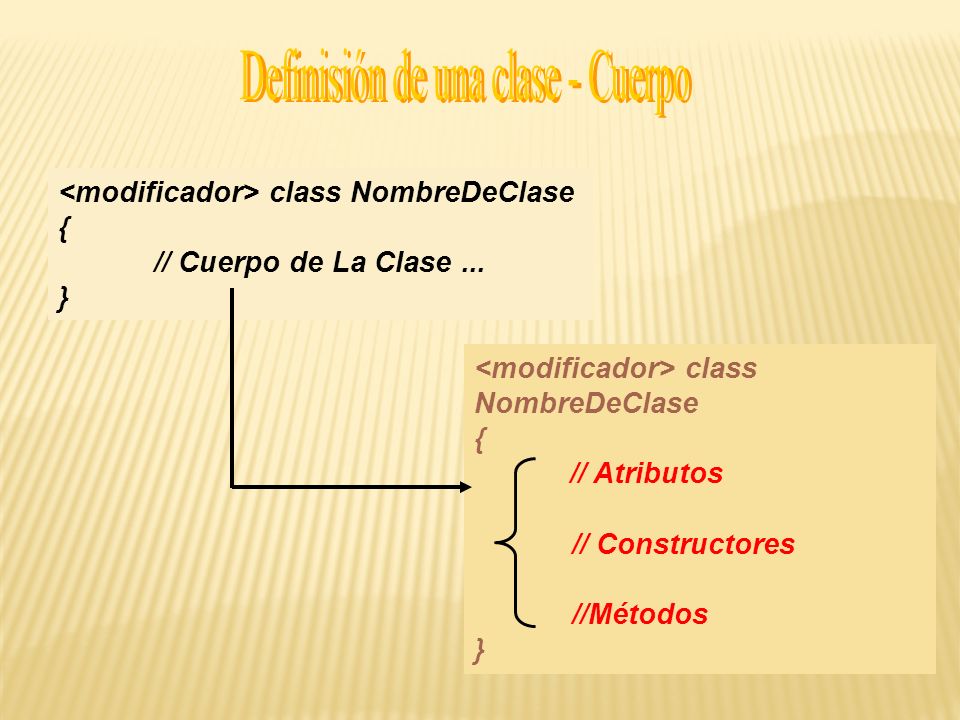 Definisión de una clase - Cuerpo

<modificador> class NombreDeClase
{
// Cuerpo de La Clase ...
}

<modificador> class NombreDeClase
{
// Atributos

// Constructores

//Métodos
}